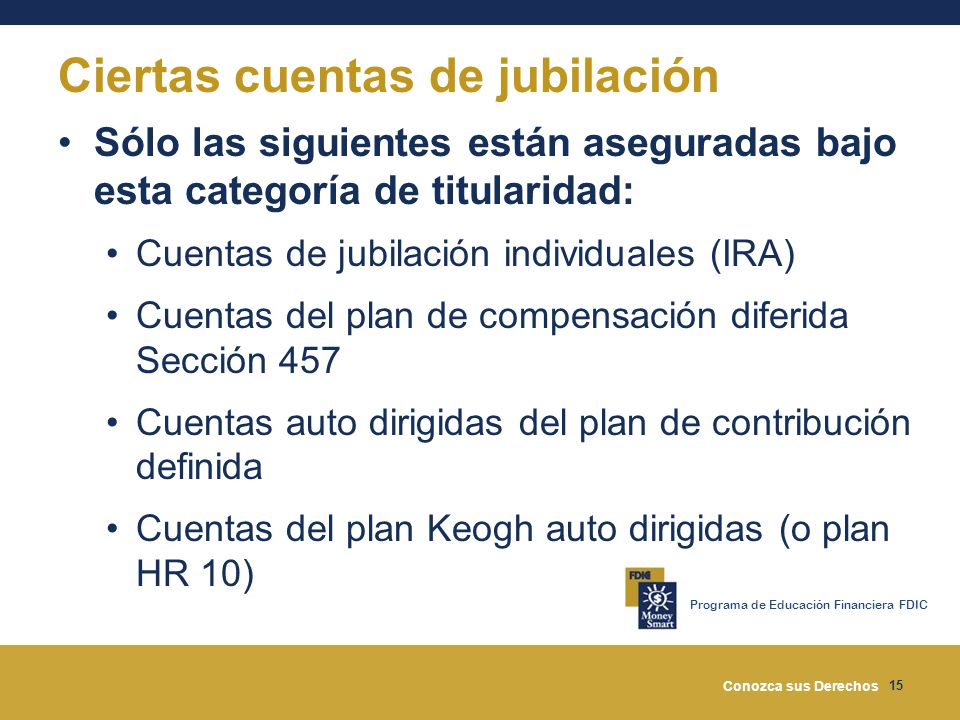 Ciertas cuentas de jubilación

• Sólo las siguientes están aseguradas bajo esta categoría de titularidad:

• Cuentas de jubilación individuales (IRA)

• Cuentas del plan de compensación diferida Sección 457

• Cuentas auto dirigidas del plan de contribución definida

• Cuentas del plan Keogh auto dirigidas (o plan HR 10)

FDIC
Money Smart
Programa de Educación Financiera FDIC

Conozca sus Derechos 15